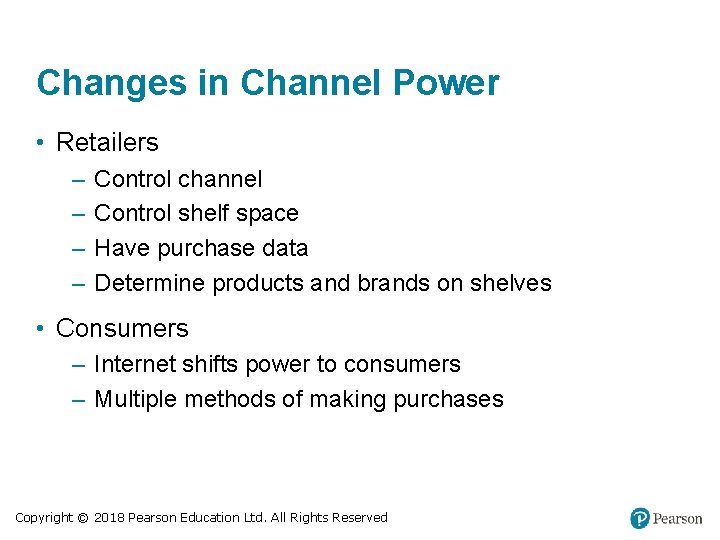 Changes in Channel Power

• Retailers
– Control channel
– Control shelf space
– Have purchase data
– Determine products and brands on shelves

• Consumers
– Internet shifts power to consumers
– Multiple methods of making purchases

Copyright © 2018 Pearson Education Ltd. All Rights Reserved

Pearson